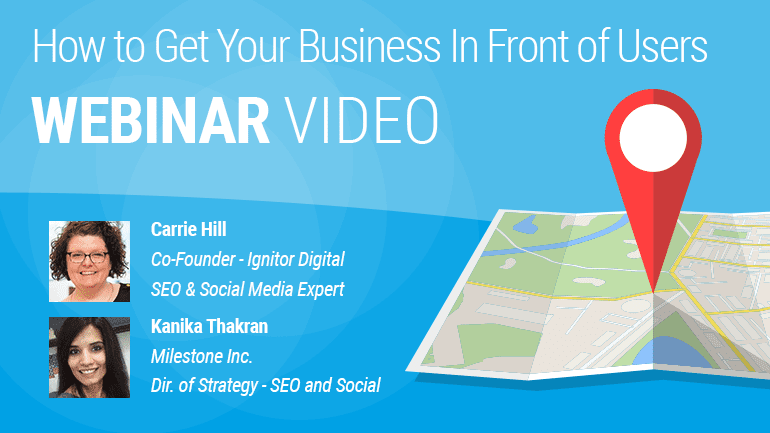 How to Get Your Business In Front of Users

WEBINAR VIDEO

Carrie Hill
Co-Founder - Ignitor Digital
SEO & Social Media Expert

Kanika Thakran
Milestone Inc.
Dir. of Strategy - SEO and Social